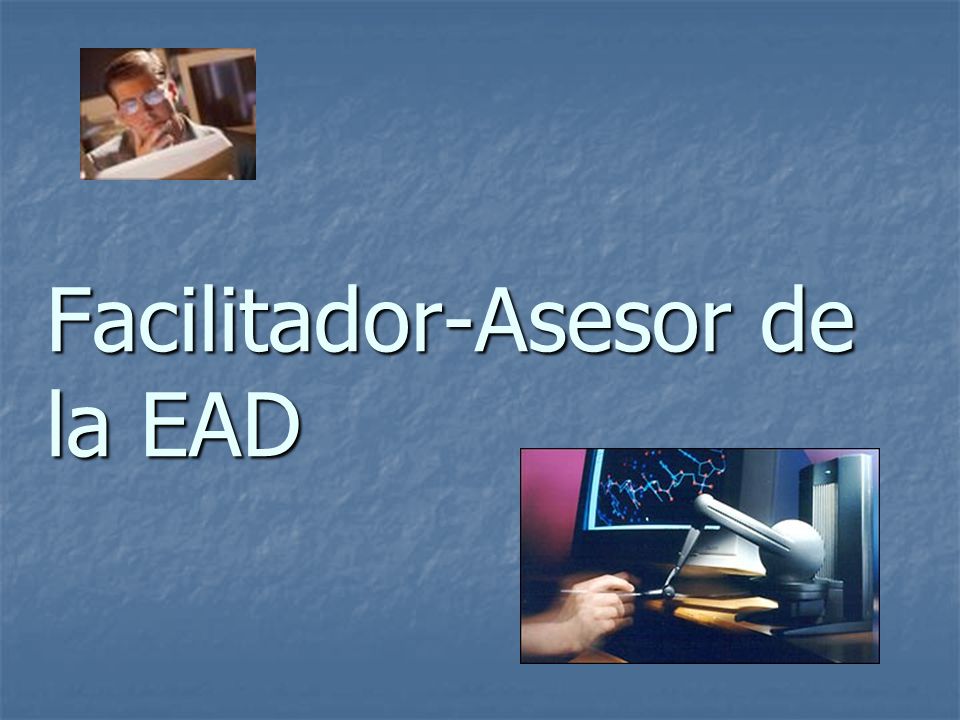 Facilitador-Asesor de la EAD